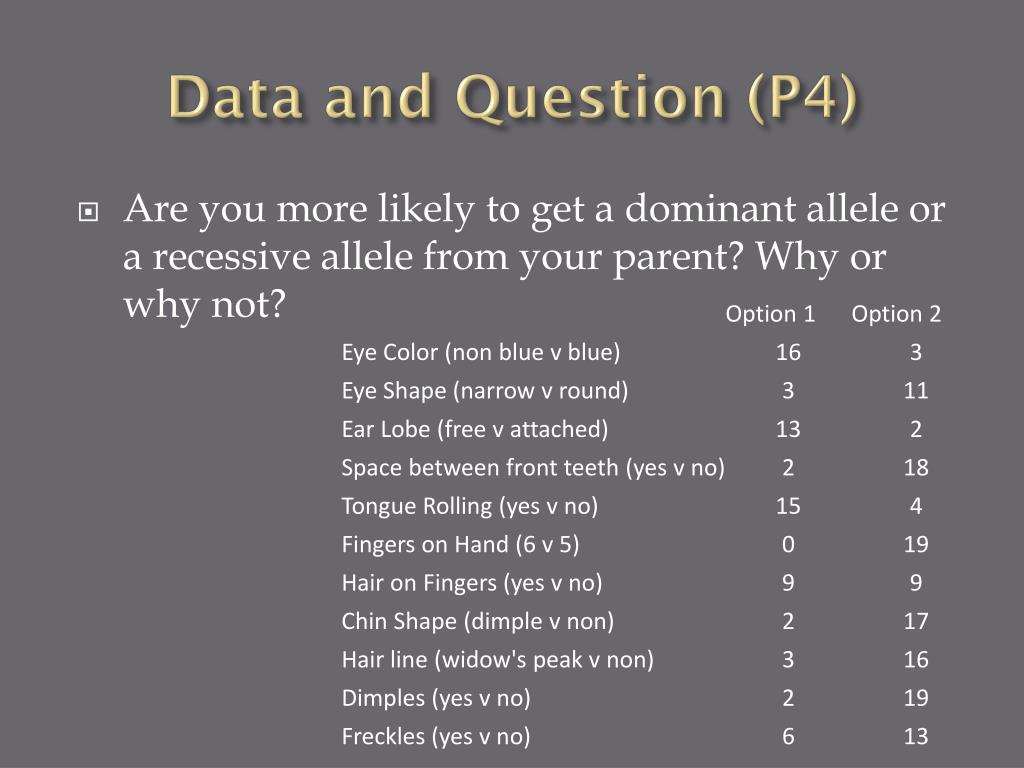 Data and Question (P4)

Are you more likely to get a dominant allele or a recessive allele from your parent? Why or why not?

| | Option 1 | Option 2 |
|---|---|---|
| Eye Color (non blue v blue) | 16 | 3 |
| Eye Shape (narrow v round) | 3 | 11 |
| Ear Lobe (free v attached) | 13 | 2 |
| Space between front teeth (yes v no) | 2 | 18 |
| Tongue Rolling (yes v no) | 15 | 4 |
| Fingers on Hand (6 v 5) | 0 | 19 |
| Hair on Fingers (yes v no) | 9 | 9 |
| Chin Shape (dimple v non) | 2 | 17 |
| Hair line (widow's peak v non) | 3 | 16 |
| Dimples (yes v no) | 2 | 19 |
| Freckles (yes v no) | 6 | 13 |